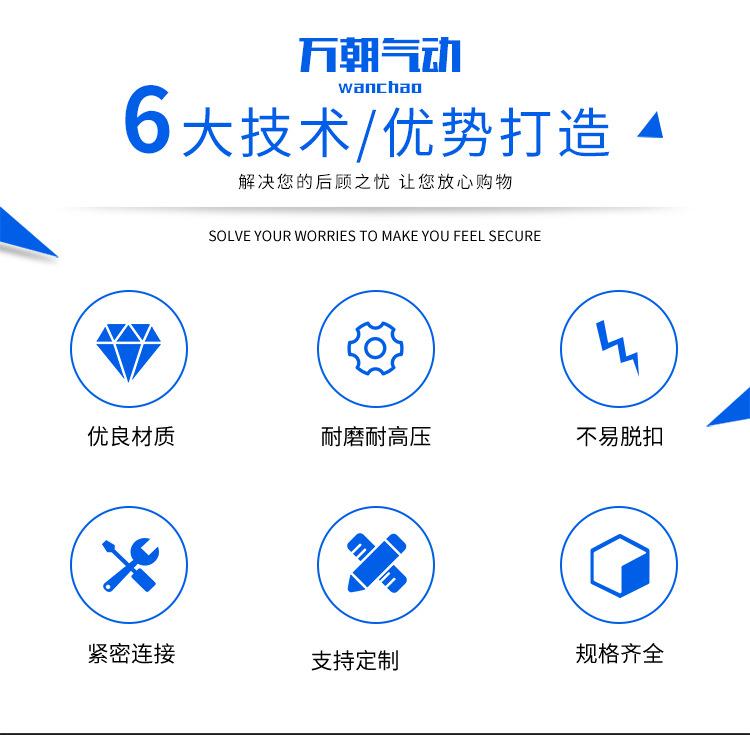 万朝气动
wanchao
6大技术/优势打造
解决您的后顾之忧 让您放心购物
SOLVE YOUR WORRIES TO MAKE YOU FEEL SECURE

优良材质
耐磨耐高压
不易脱扣

紧密连接
支持定制
规格齐全